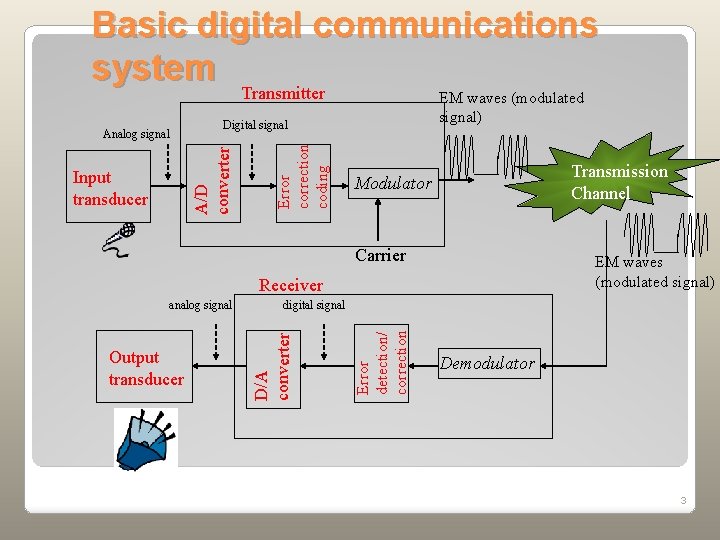 Basic digital communications system

Transmitter

EM waves (modulated signal)

Analog signal

Digital signal

Input transducer

A/D converter

Error correction coding

Modulator

Transmission Channel

Carrier

EM waves (modulated signal)

Receiver

analog signal

digital signal

Output transducer

D/A converter

Error detection/ correction

Demodulator

3